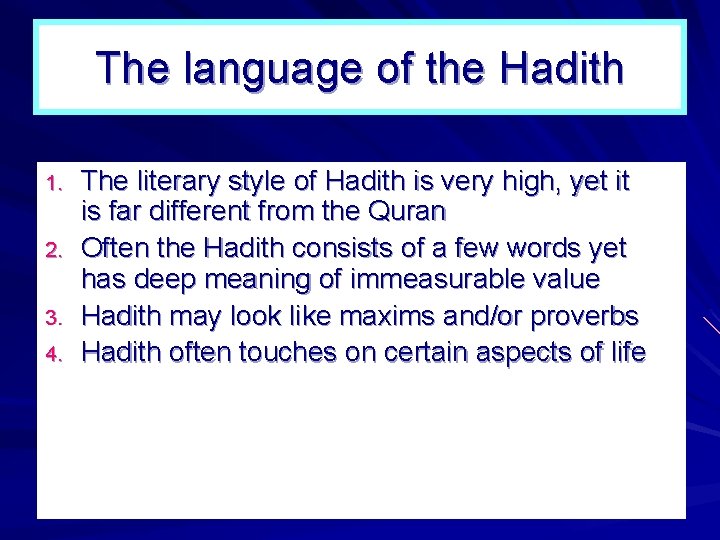 The language of the Hadith

1. The literary style of Hadith is very high, yet it is far different from the Quran
2. Often the Hadith consists of a few words yet has deep meaning of immeasurable value
3. Hadith may look like maxims and/or proverbs
4. Hadith often touches on certain aspects of life